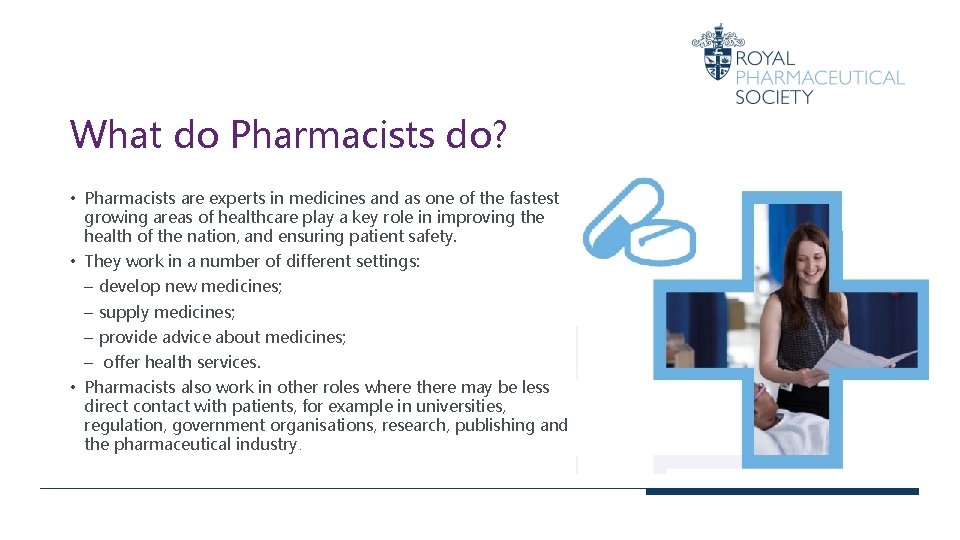 ROYAL PHARMACEUTICAL SOCIETY

What do Pharmacists do?

• Pharmacists are experts in medicines and as one of the fastest growing areas of healthcare play a key role in improving the health of the nation, and ensuring patient safety.
• They work in a number of different settings:
– develop new medicines;
– supply medicines;
– provide advice about medicines;
– offer health services.
• Pharmacists also work in other roles where there may be less direct contact with patients, for example in universities, regulation, government organisations, research, publishing and the pharmaceutical industry.